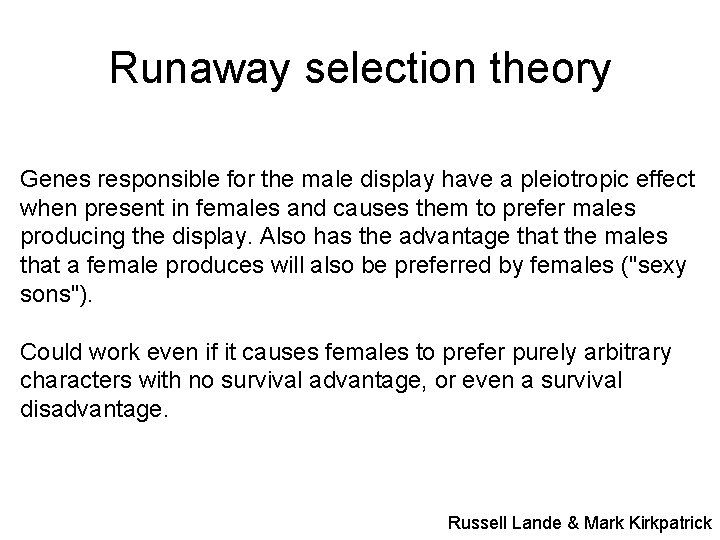 Runaway selection theory

Genes responsible for the male display have a pleiotropic effect when present in females and causes them to prefer males producing the display. Also has the advantage that the males that a female produces will also be preferred by females ("sexy sons").

Could work even if it causes females to prefer purely arbitrary characters with no survival advantage, or even a survival disadvantage.

Russell Lande & Mark Kirkpatrick